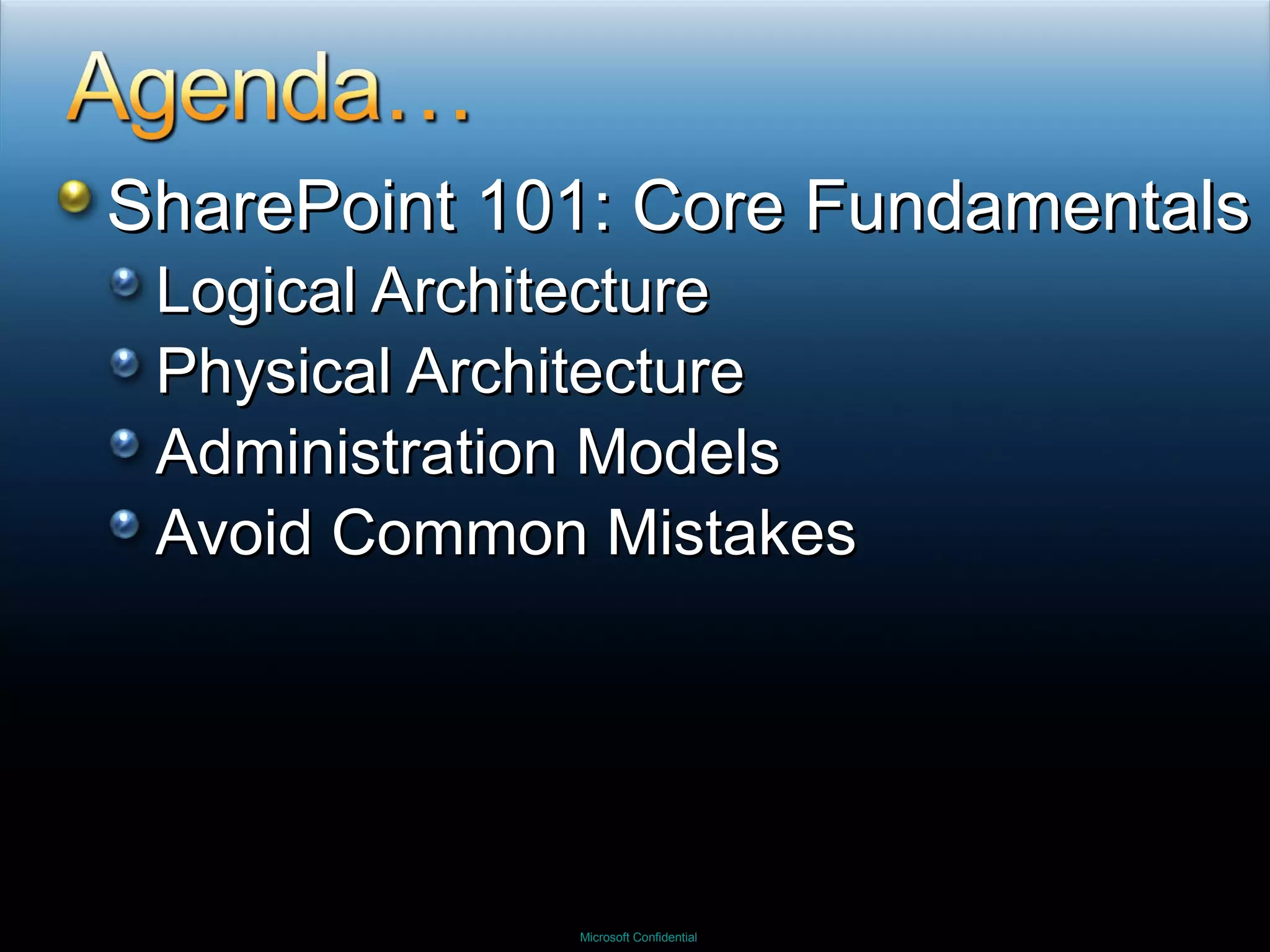 Agenda…

SharePoint 101: Core Fundamentals
Logical Architecture
Physical Architecture
Administration Models
Avoid Common Mistakes

Microsoft Confidential